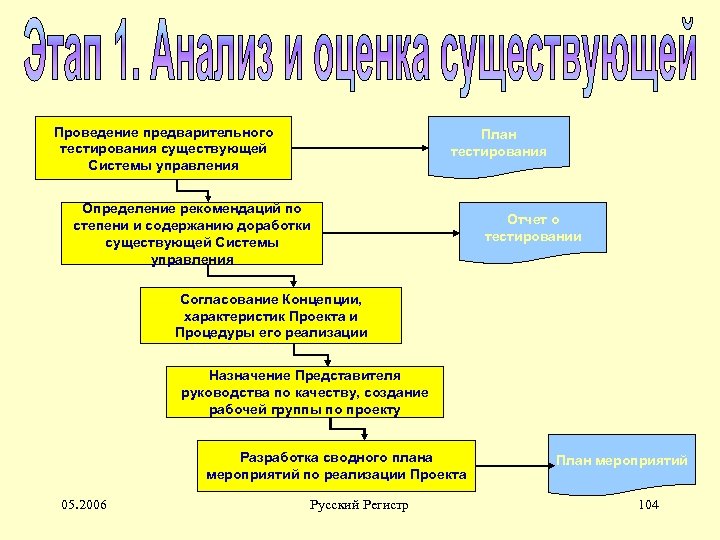 Этап 1. Анализ и оценка существующей

Проведение предварительного тестирования существующей Системы управления

План тестирования

Определение рекомендаций по степени и содержанию доработки существующей Системы управления

Отчет о тестировании

Согласование Концепции, характеристик Проекта и Процедуры его реализации

Назначение Представителя руководства по качеству, создание рабочей группы по проекту

Разработка сводного плана мероприятий по реализации Проекта

План мероприятий

05.2006

Русский Регистр

104